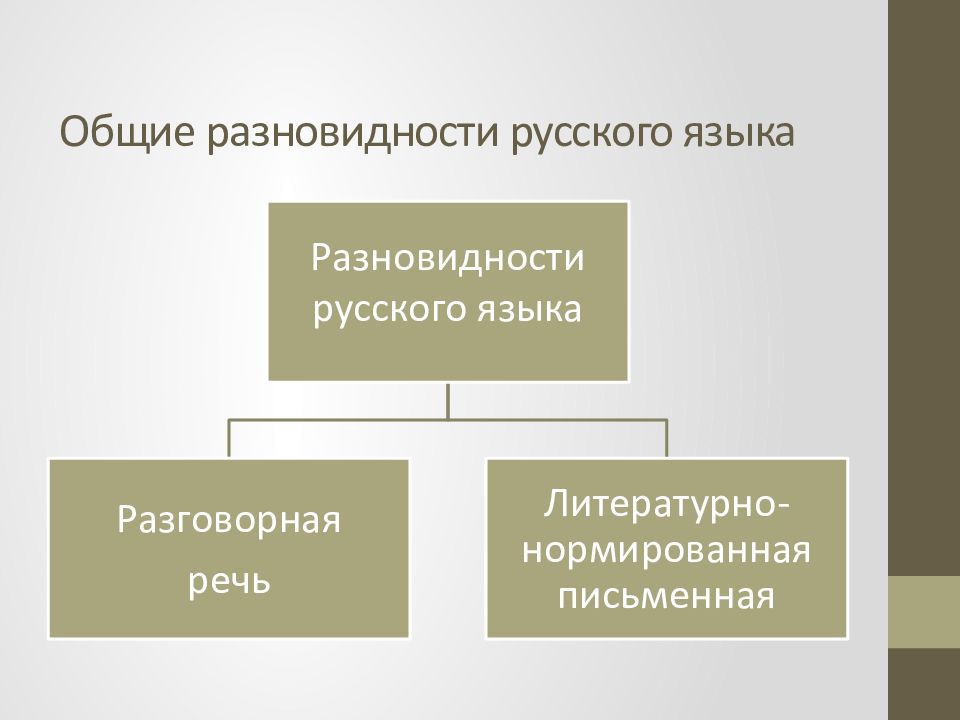 Общие разновидности русского языка

Разновидности русского языка

Разговорная речь

Литературно-нормированная письменная